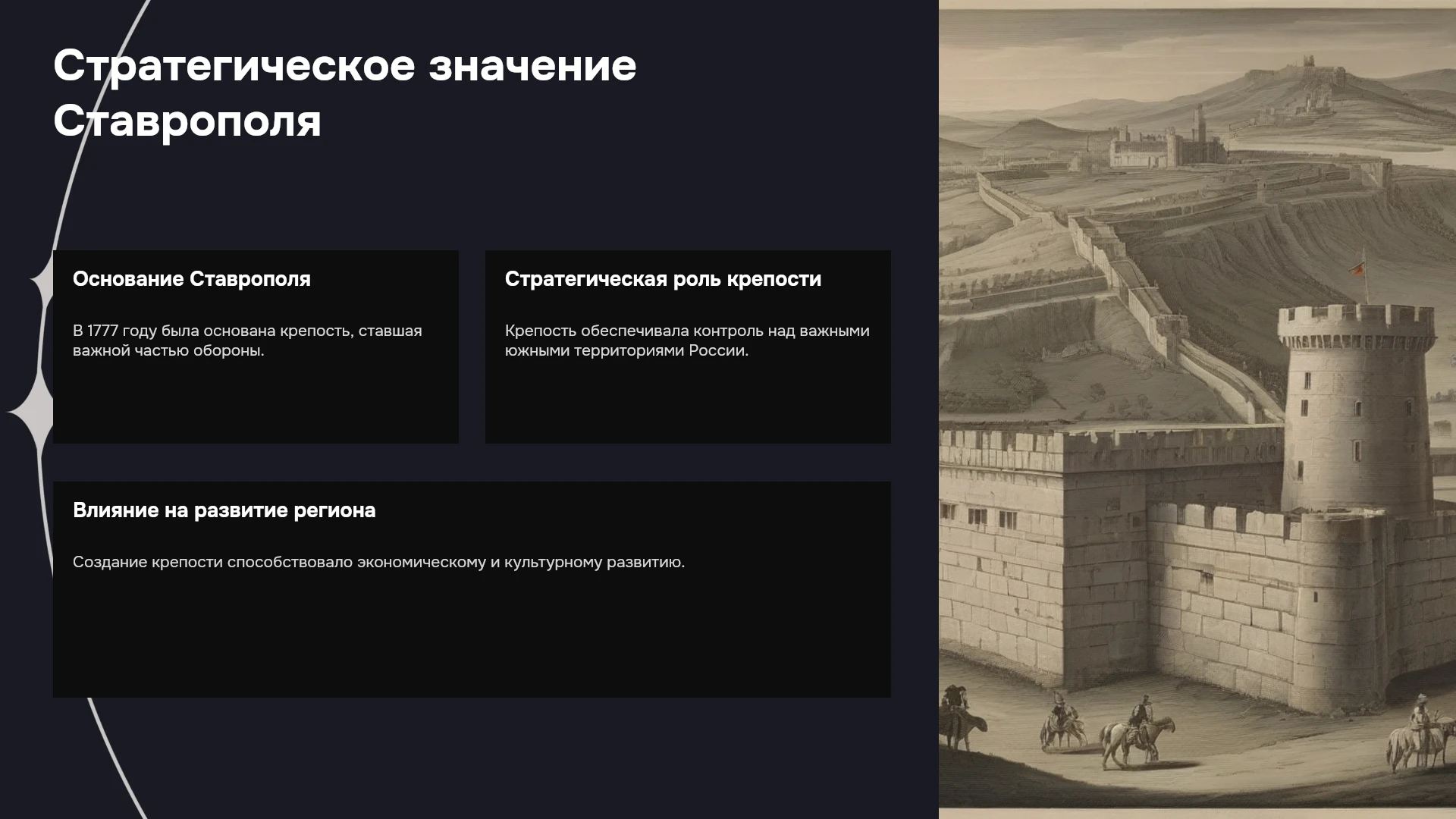 Стратегическое значение Ставрополя

Основание Ставрополя

В 1777 году была основана крепость, ставшая важной частью обороны.

Стратегическая роль крепости

Крепость обеспечивала контроль над важными южными территориями России.

Влияние на развитие региона

Создание крепости способствовало экономическому и культурному развитию.